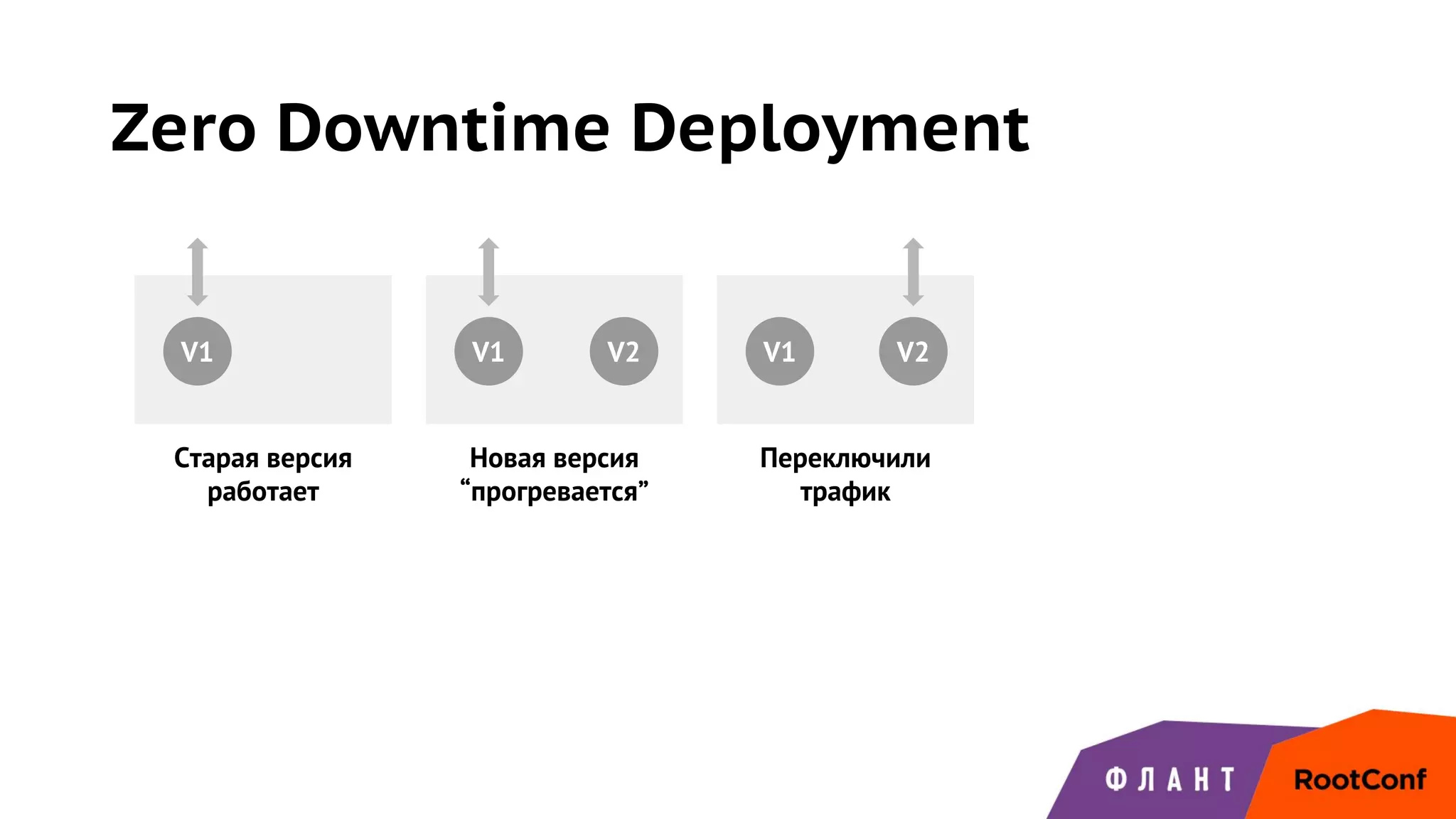 Zero Downtime Deployment

V1

Старая версия работает

V1

V2

Новая версия “прогревается”

V1

V2

Переключили трафик

ФЛАНТ

RootConf